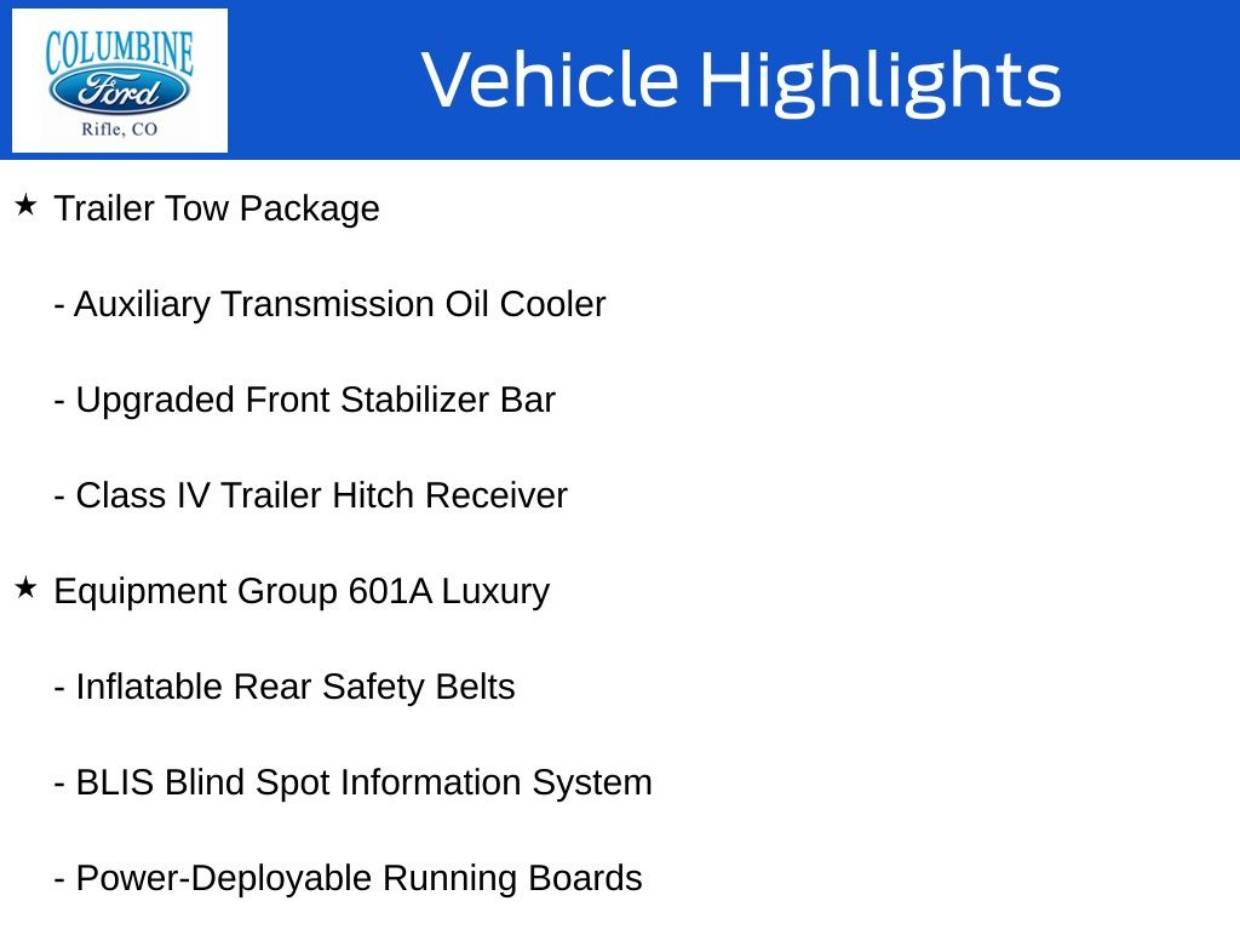 COLUMBINE
Ford
Rifle, CO

Vehicle Highlights

★ Trailer Tow Package

- Auxiliary Transmission Oil Cooler

- Upgraded Front Stabilizer Bar

- Class IV Trailer Hitch Receiver

★ Equipment Group 601A Luxury

- Inflatable Rear Safety Belts

- BLIS Blind Spot Information System

- Power-Deployable Running Boards